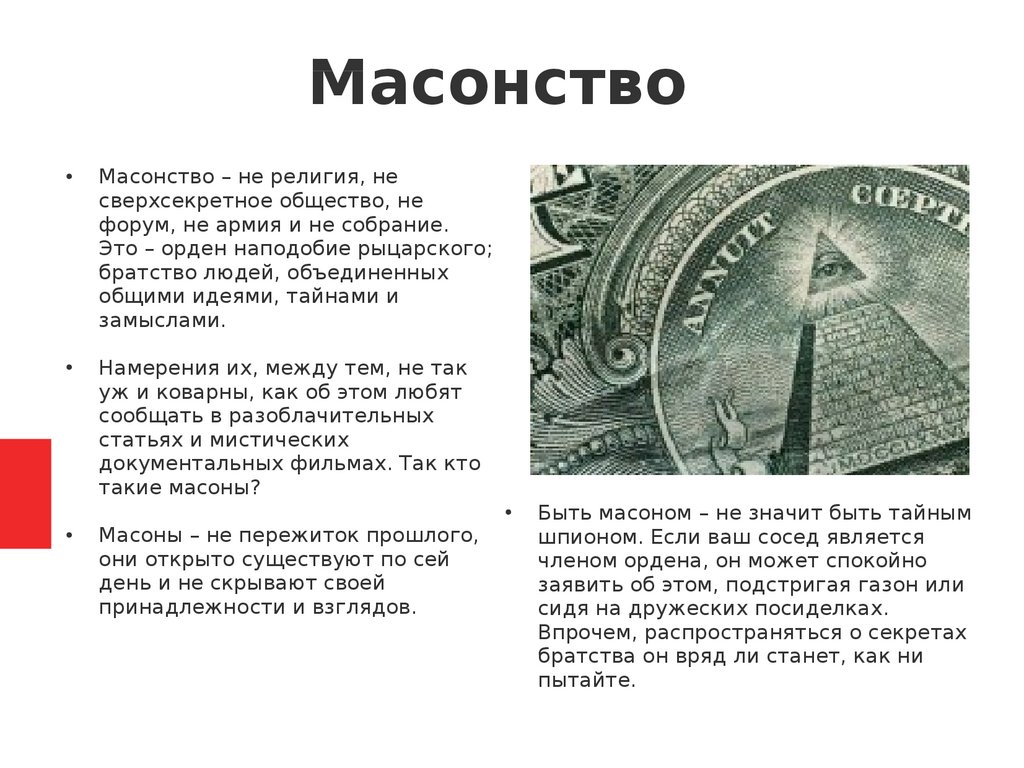 Масонство

• Масонство – не религия, не сверхсекретное общество, не форум, не армия и не собрание. Это – орден наподобие рыцарского; братство людей, объединенных общими идеями, тайнами и замыслами.

• Намерения их, между тем, не так уж и коварны, как об этом любят сообщать в разоблачительных статьях и мистических документальных фильмах. Так кто такие масоны?

• Масоны – не пережиток прошлого, они открыто существуют по сей день и не скрывают своей принадлежности и взглядов.

ANNUIT CŒPTIS

• Быть масоном – не значит быть тайным шпионом. Если ваш сосед является членом ордена, он может спокойно заявить об этом, подстригая газон или сидя на дружеских посиделках. Впрочем, распространяться о секретах братства он вряд ли станет, как ни пытайте.